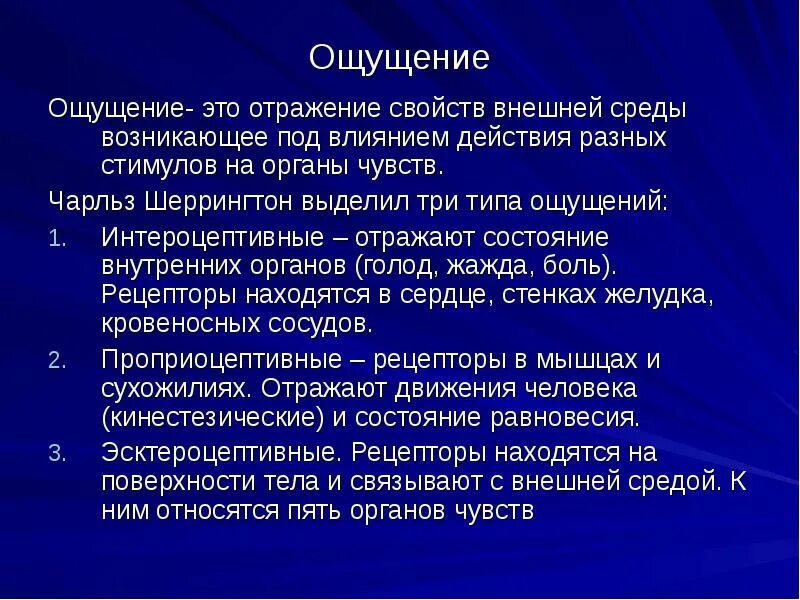 Ощущение

Ощущение- это отражение свойств внешней среды возникающее под влиянием действия разных стимулов на органы чувств.

Чарльз Шеррингтон выделил три типа ощущений:

1. Интероцептивные – отражают состояние внутренних органов (голод, жажда, боль). Рецепторы находятся в сердце, стенках желудка, кровеносных сосудов.
2. Проприоцептивные – рецепторы в мышцах и сухожилиях. Отражают движения человека (кинестезические) и состояние равновесия.
3. Эсктероцептивные. Рецепторы находятся на поверхности тела и связывают с внешней средой. К ним относятся пять органов чувств